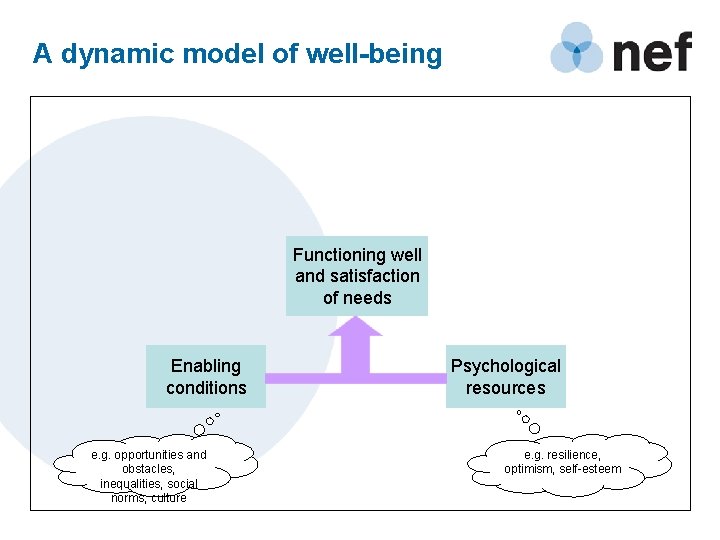 A dynamic model of well-being

nef

Functioning well and satisfaction of needs

Enabling conditions

Psychological resources

e.g. opportunities and obstacles, inequalities, social norms, culture

e.g. resilience, optimism, self-esteem